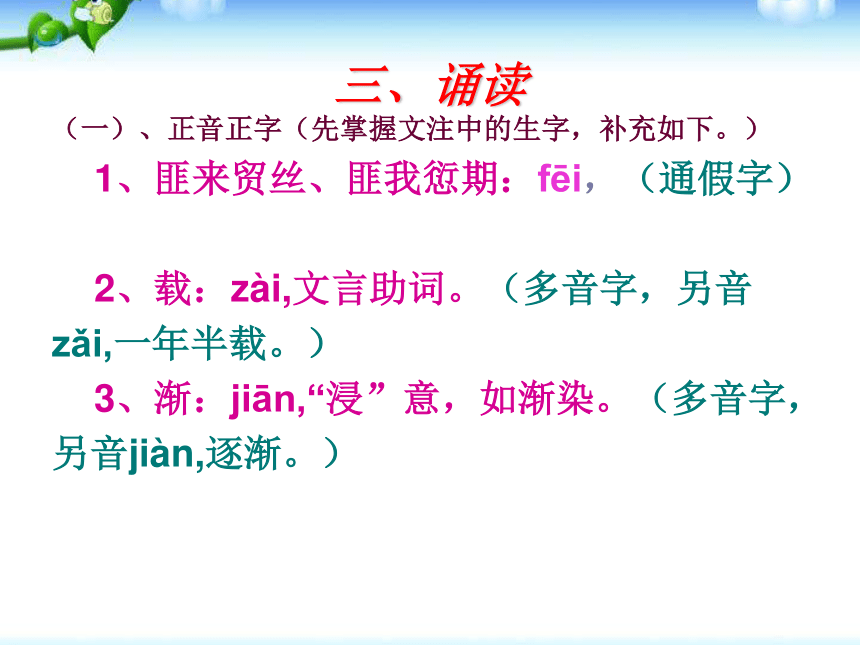 三、诵读

（一）、正音正字（先掌握文注中的生字，补充如下。）

1、匪来贸丝、匪我愆期：fēi，（通假字）

2、载：zài,文言助词。（多音字，另音zǎi,一年半载。）

3、渐：jiān,“浸”意，如渐染。（多音字，另音jiàn,逐渐。）